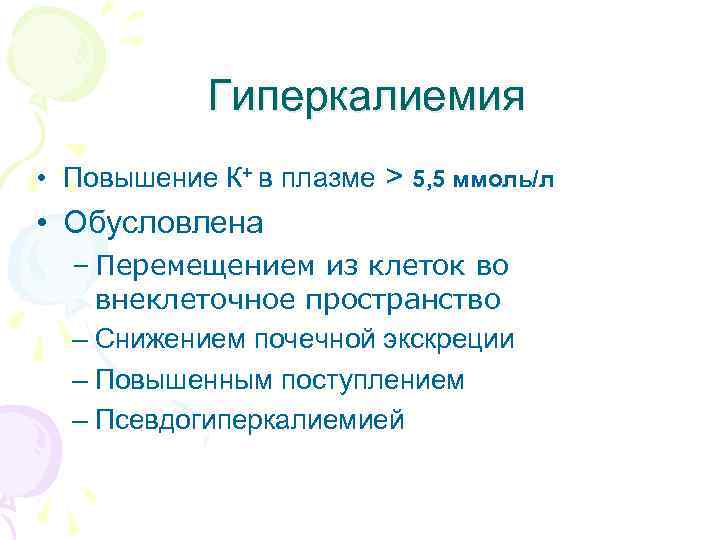 Гиперкалиемия

• Повышение $К^+$ в плазме > 5,5 ммоль/л

• Обусловлена

– Перемещением из клеток во внеклеточное пространство

– Снижением почечной экскреции

– Повышенным поступлением

– Псевдогиперкалиемией